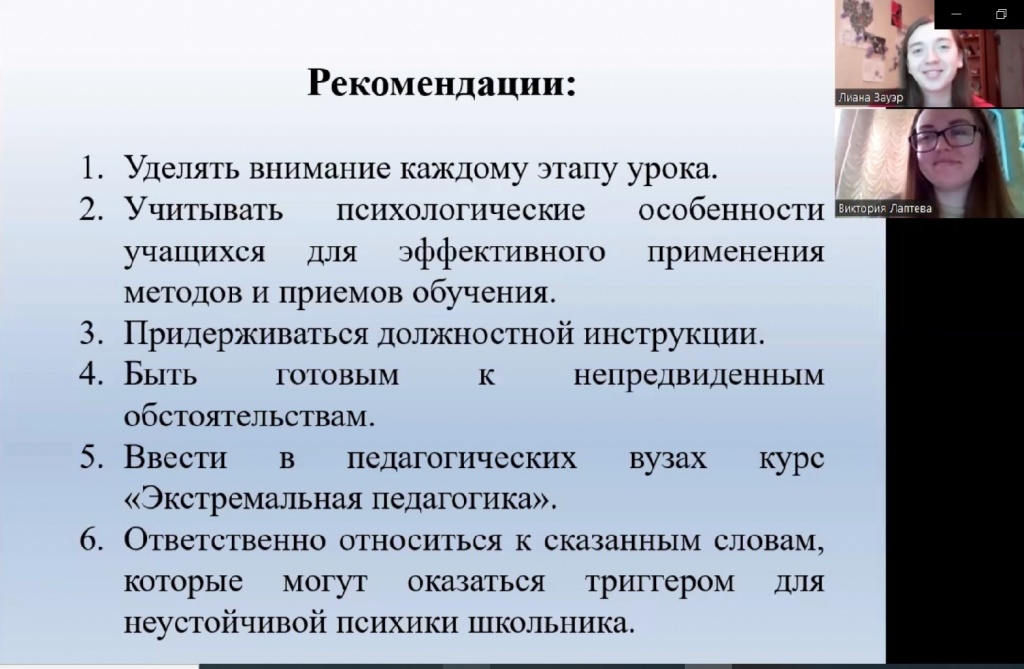 Рекомендации:

1. Уделять внимание каждому этапу урока.
2. Учитывать психологические особенности учащихся для эффективного применения методов и приемов обучения.
3. Придерживаться должностной инструкции.
4. Быть готовым к непредвиденным обстоятельствам.
5. Ввести в педагогических вузах курс «Экстремальная педагогика».
6. Ответственно относиться к сказанным словам, которые могут оказаться триггером для неустойчивой психики школьника.

Лиана Зауэр

Виктория Лаптева